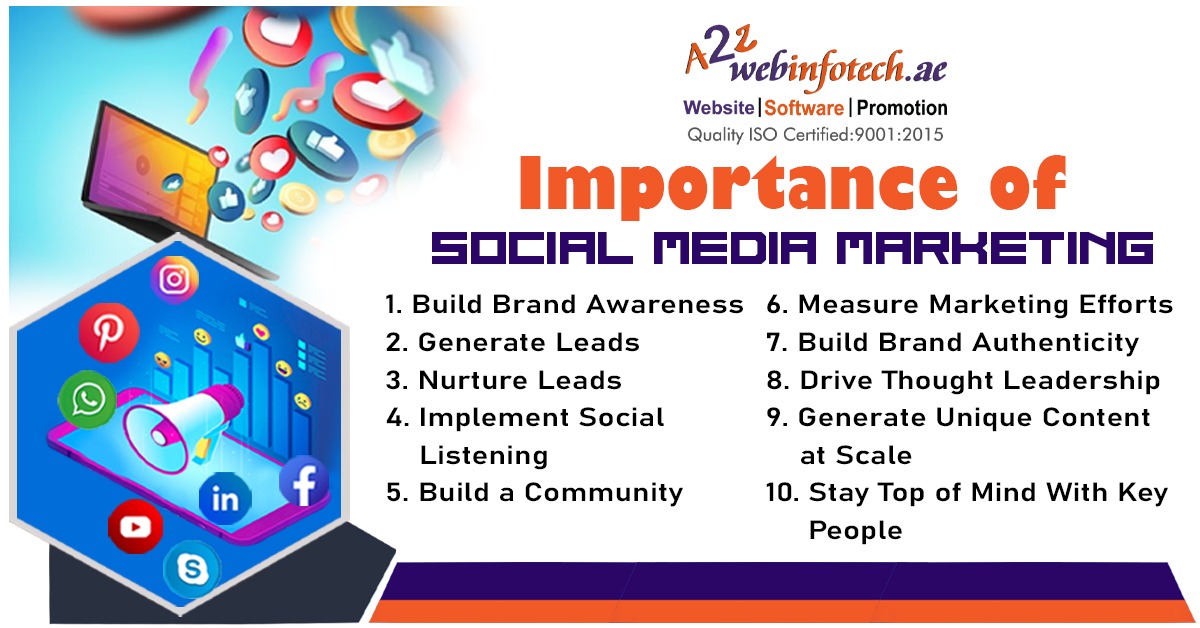 A2Z webinfotech.ae
Website | Software | Promotion
Quality ISO Certified:9001:2015

Importance of
SOCIAL MEDIA MARKETING

1. Build Brand Awareness
2. Generate Leads
3. Nurture Leads
4. Implement Social Listening
5. Build a Community

6. Measure Marketing Efforts
7. Build Brand Authenticity
8. Drive Thought Leadership
9. Generate Unique Content at Scale
10. Stay Top of Mind With Key People

in
f